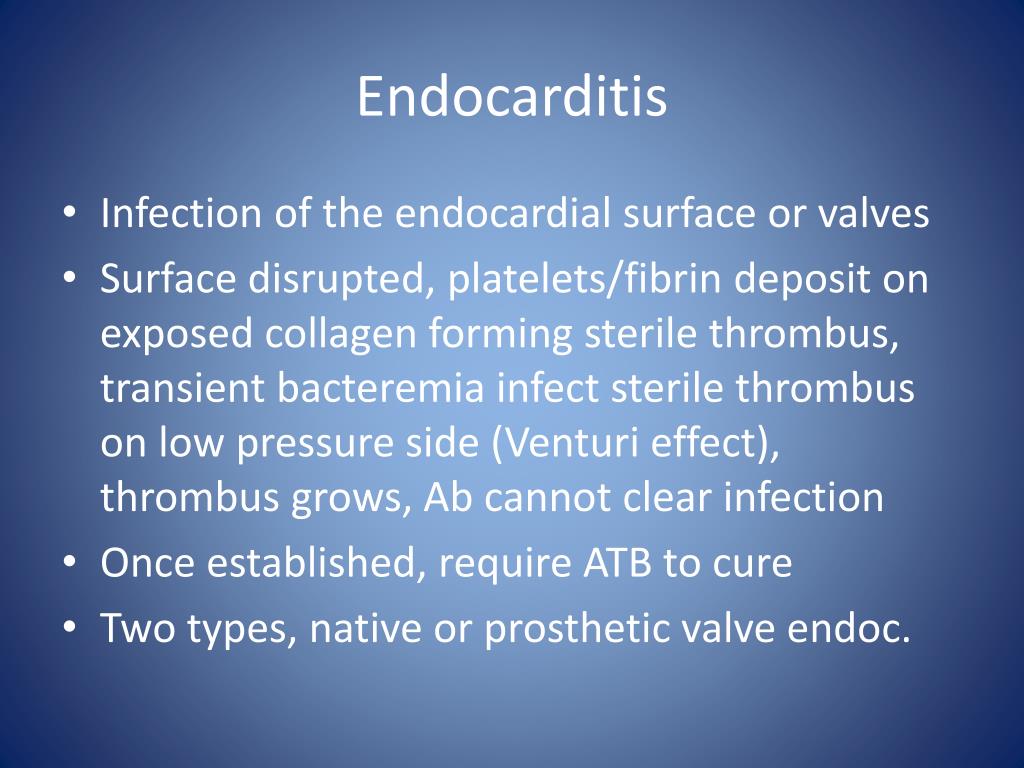 Endocarditis

• Infection of the endocardial surface or valves
• Surface disrupted, platelets/fibrin deposit on exposed collagen forming sterile thrombus, transient bacteremia infect sterile thrombus on low pressure side (Venturi effect), thrombus grows, Ab cannot clear infection
• Once established, require ATB to cure
• Two types, native or prosthetic valve endoc.